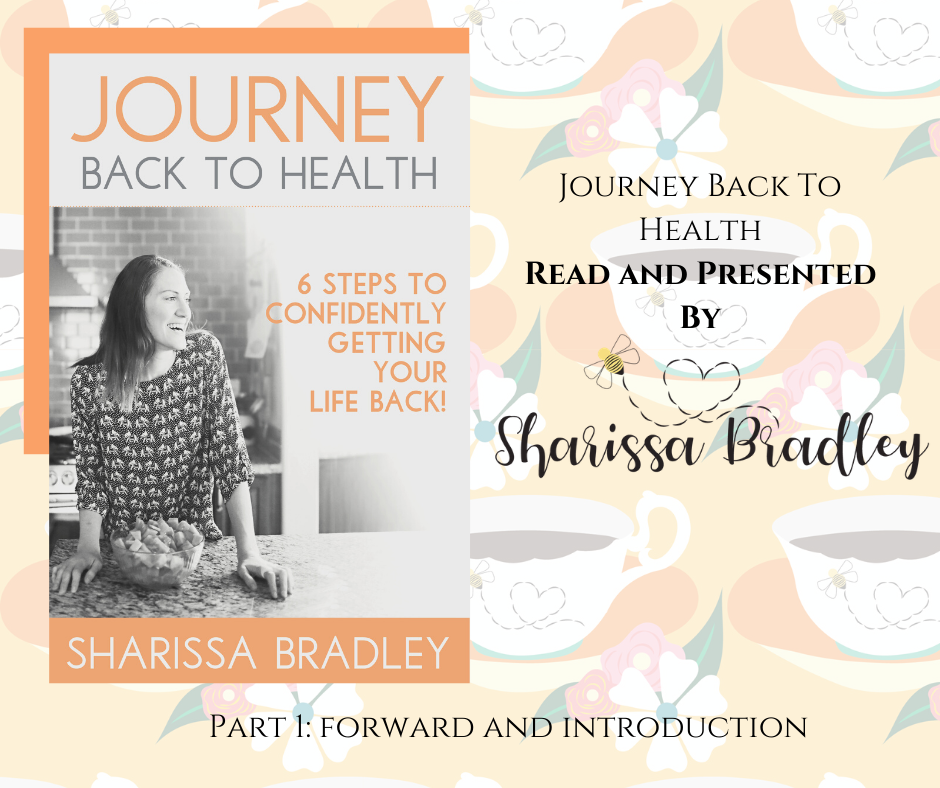 JOURNEY
BACK TO HEALTH

6 STEPS TO CONFIDENTLY GETTING YOUR LIFE BACK!

SHARISSA BRADLEY

Journey Back To Health
Read and Presented By

Sharissa Bradley

Part 1: forward and introduction